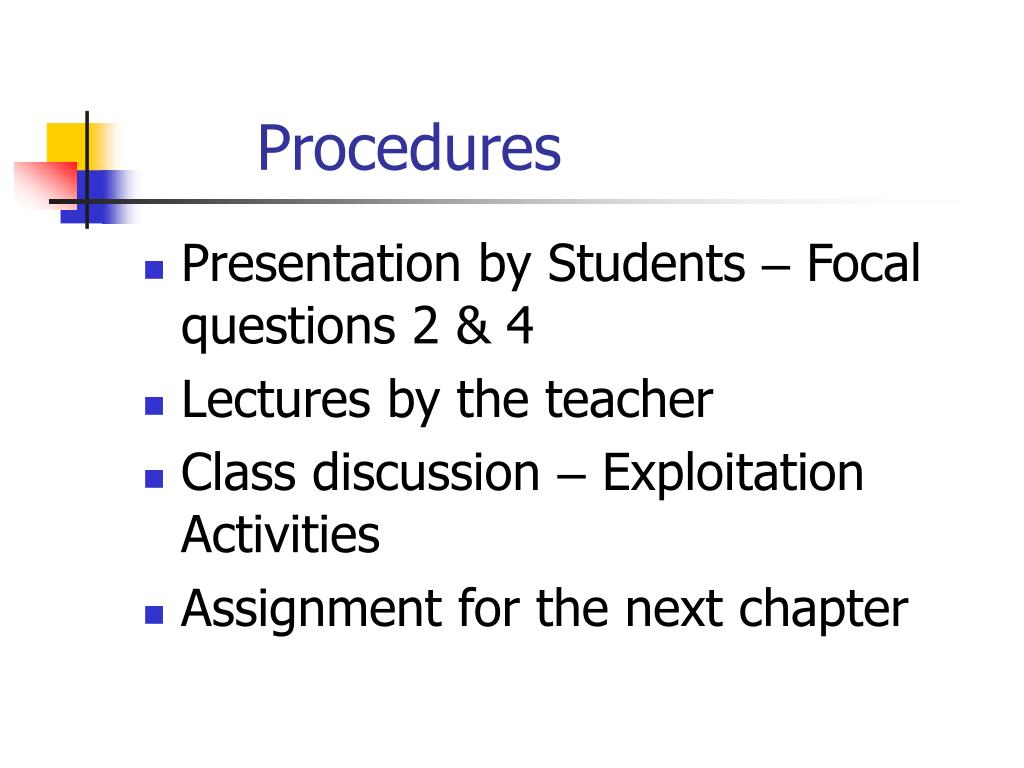 Procedures

- Presentation by Students – Focal questions 2 & 4
- Lectures by the teacher
- Class discussion – Exploitation Activities
- Assignment for the next chapter